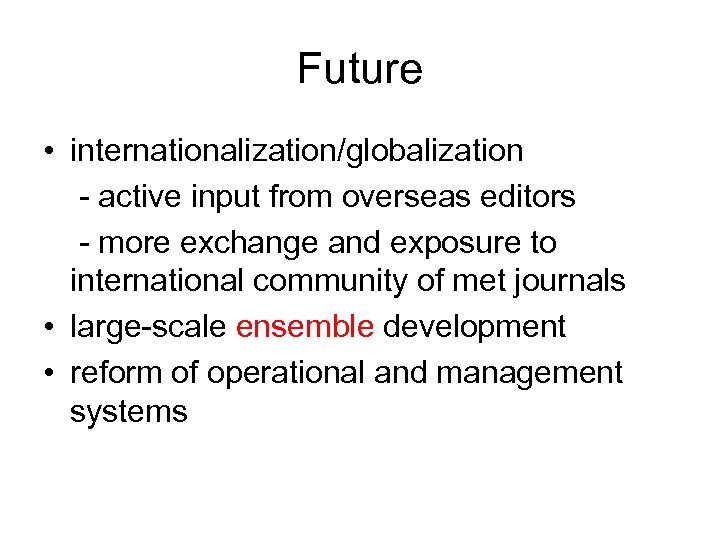 Future

• internationalization/globalization
- active input from overseas editors
- more exchange and exposure to international community of met journals
• large-scale ensemble development
• reform of operational and management systems